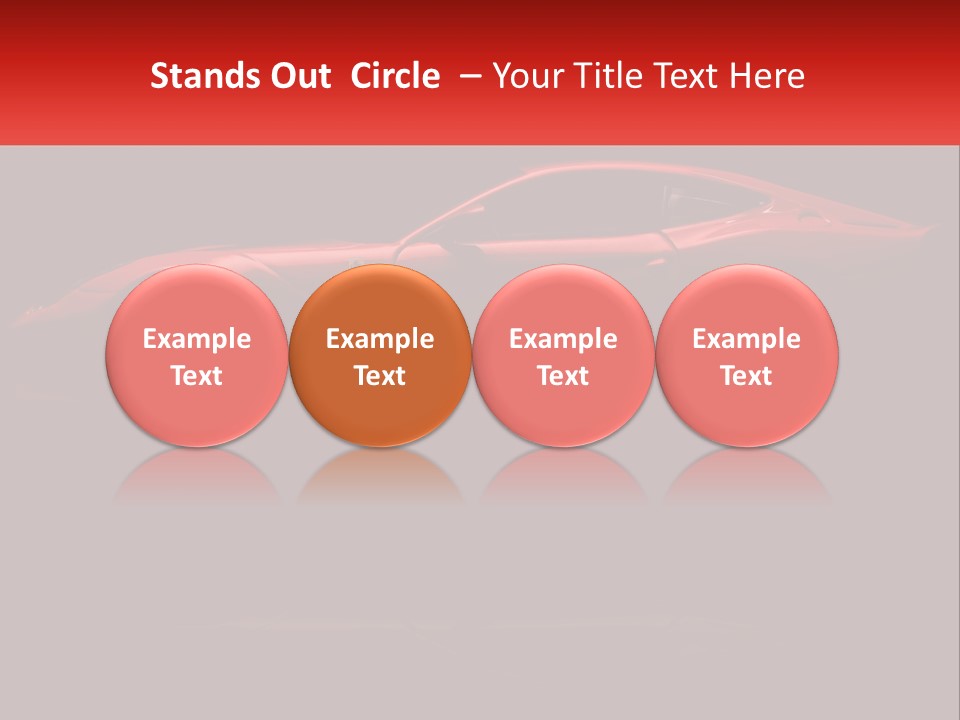 Stands Out Circle – Your Title Text Here

Example Text

Example Text

Example Text

Example Text